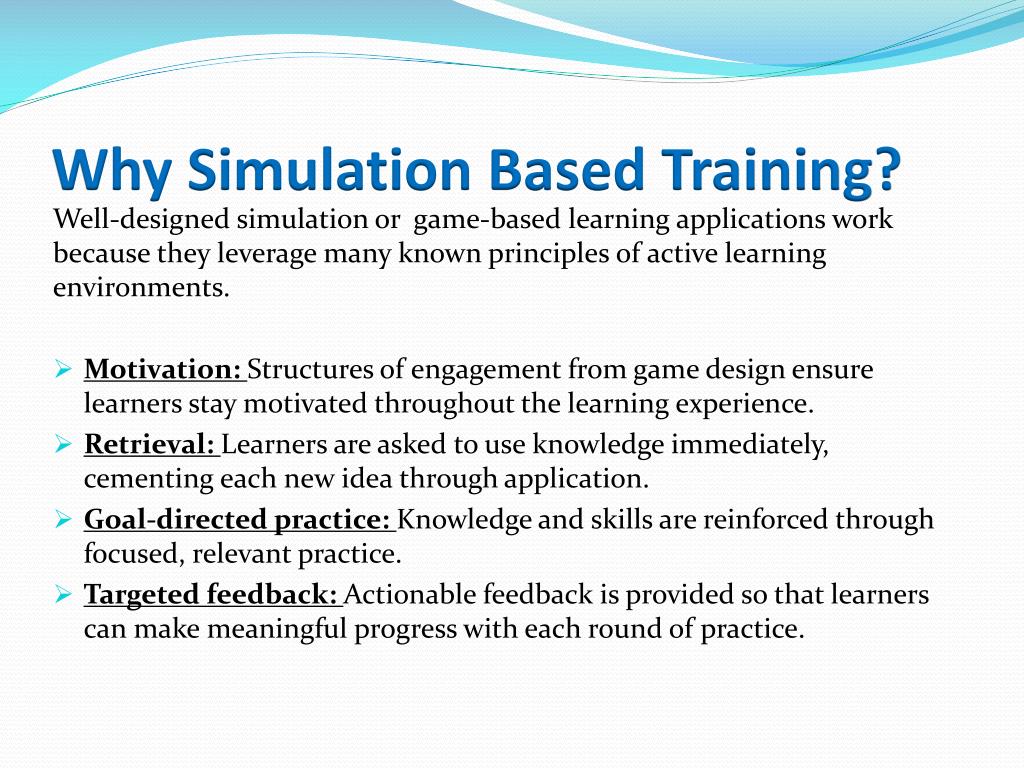 Why Simulation Based Training?

Well-designed simulation or game-based learning applications work because they leverage many known principles of active learning environments.

➢ Motivation: Structures of engagement from game design ensure learners stay motivated throughout the learning experience.
➢ Retrieval: Learners are asked to use knowledge immediately, cementing each new idea through application.
➢ Goal-directed practice: Knowledge and skills are reinforced through focused, relevant practice.
➢ Targeted feedback: Actionable feedback is provided so that learners can make meaningful progress with each round of practice.